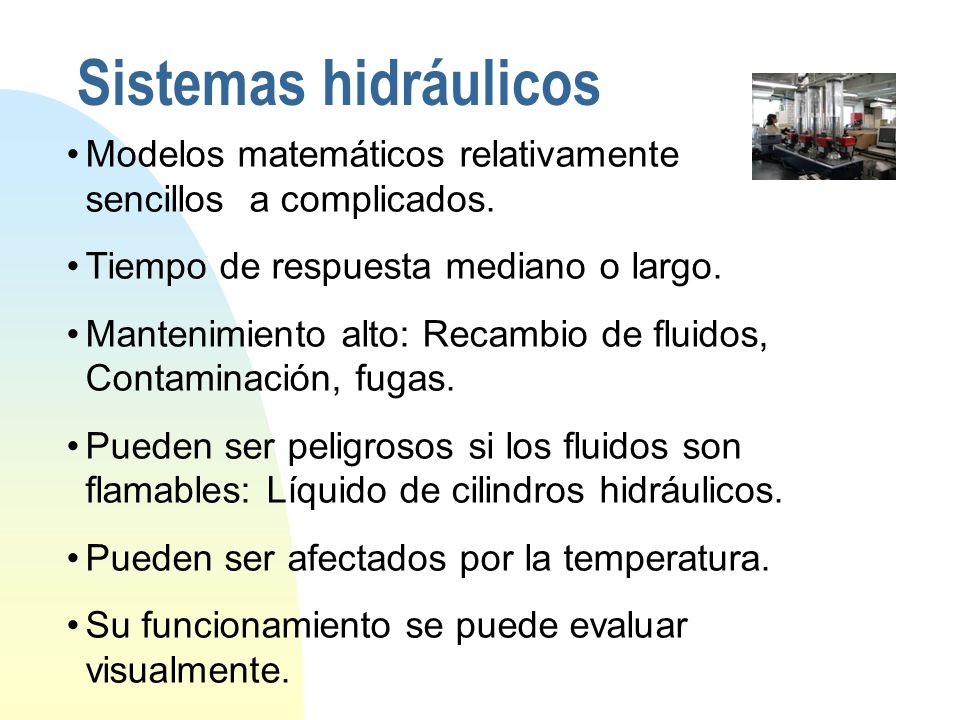 Sistemas hidráulicos

• Modelos matemáticos relativamente sencillos  a complicados.

• Tiempo de respuesta mediano o largo.

• Mantenimiento alto: Recambio de fluidos, Contaminación, fugas.

• Pueden ser peligrosos si los fluidos son flamables: Líquido de cilindros hidráulicos.

• Pueden ser afectados por la temperatura.

• Su funcionamiento se puede evaluar visualmente.